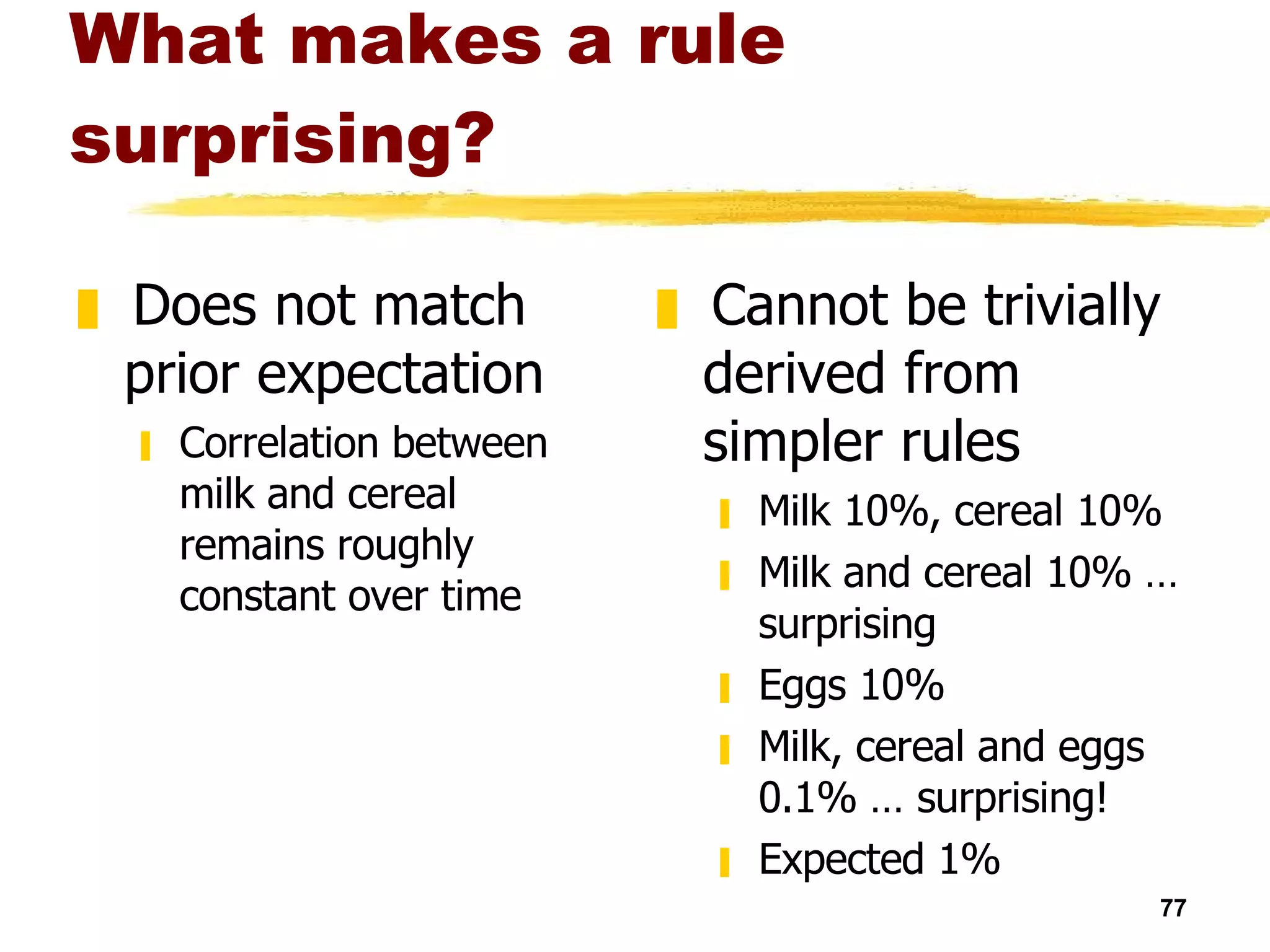 What makes a rule surprising?

Does not match prior expectation

Correlation between milk and cereal remains roughly constant over time

Cannot be trivially derived from simpler rules

Milk 10%, cereal 10%

Milk and cereal 10% … surprising

Eggs 10%

Milk, cereal and eggs 0.1% … surprising!

Expected 1%

77